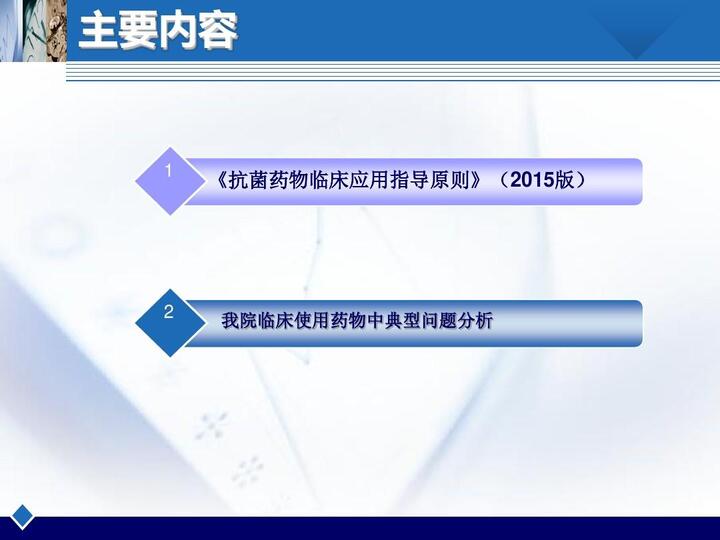 主要内容

1 《抗菌药物临床应用指导原则》（2015版）

2 我院临床使用药物中典型问题分析